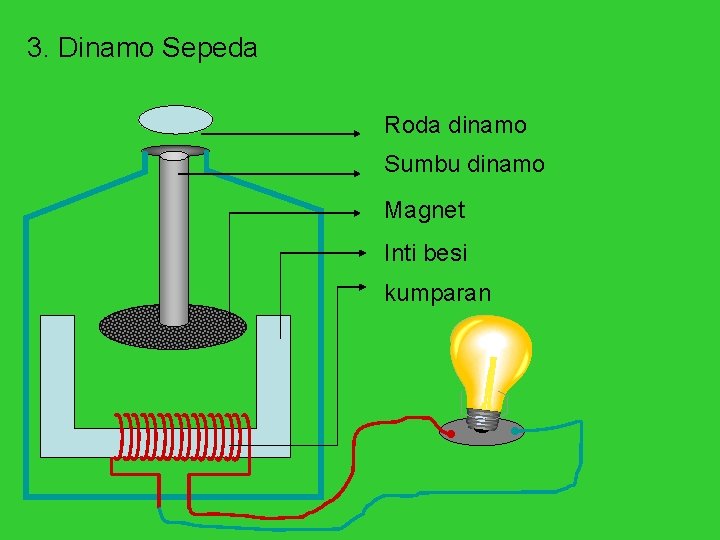 3. Dinamo Sepeda

Roda dinamo
Sumbu dinamo
Magnet
Inti besi
kumparan